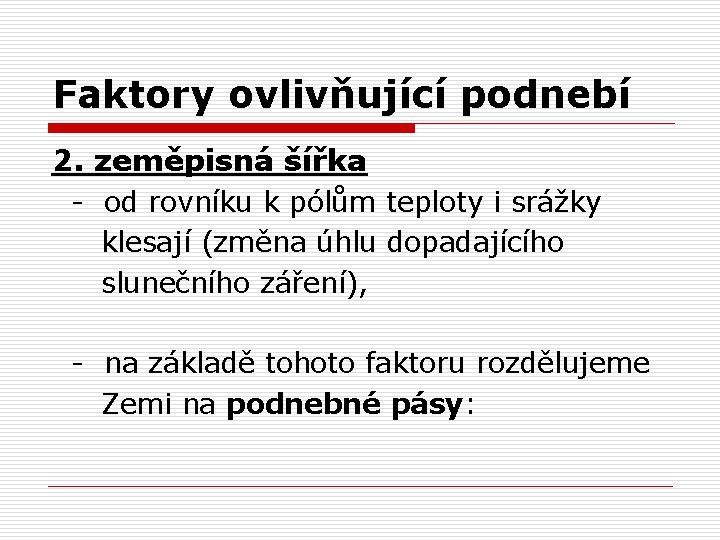 Faktory ovlivňující podnebí

2. zeměpisná šířka

- od rovníku k pólům teploty i srážky klesají (změna úhlu dopadajícího slunečního záření),

- na základě tohoto faktoru rozdělujeme Zemi na podnebné pásy: